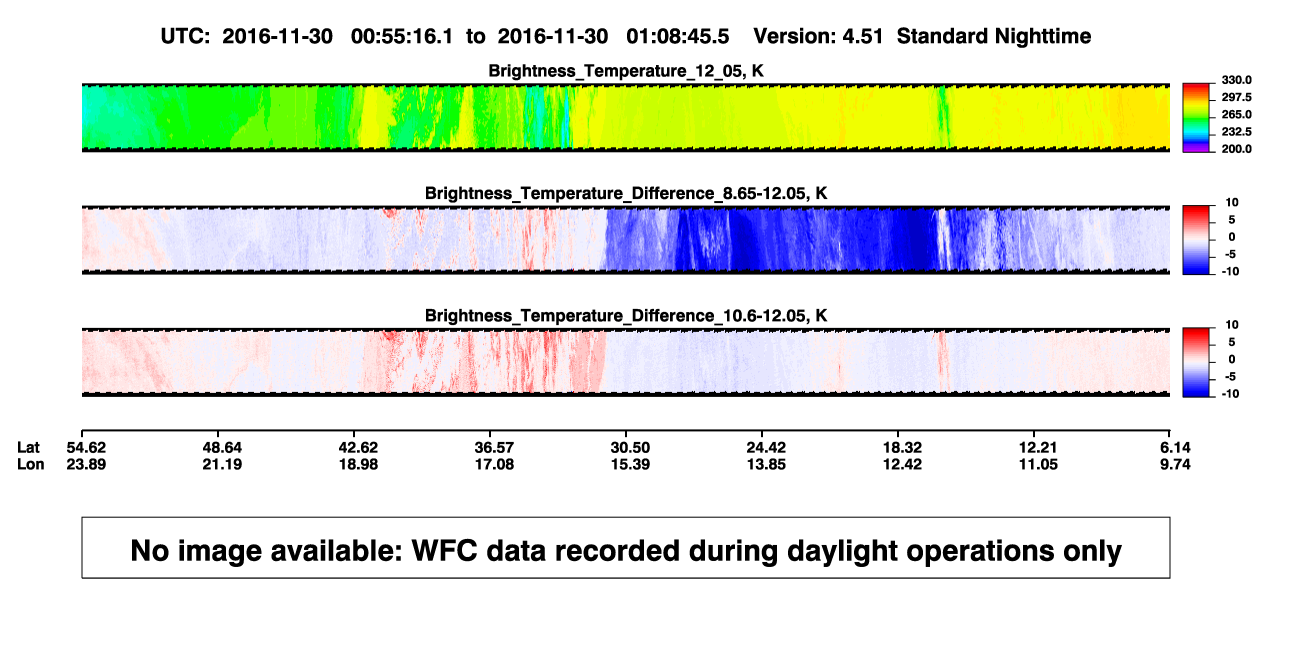 UTC: 2016-11-30 00:55:16.1 to 2016-11-30 01:08:45.5 Version: 4.51 Standard Nighttime

Brightness_Temperature_12_05, K

330.0
297.5
265.0
232.5
200.0

Brightness_Temperature_Difference_8.65-12.05, K

10
5
0
-5
-10

Brightness_Temperature_Difference_10.6-12.05, K

10
5
0
-5
-10

| Lat | 54.62 | 48.64 | 42.62 | 36.57 | 30.50 | 24.42 | 18.32 | 12.21 | 6.14 |
|---|---|---|---|---|---|---|---|---|---|
| Lon | 23.89 | 21.19 | 18.98 | 17.08 | 15.39 | 13.85 | 12.42 | 11.05 | 9.74 |

No image available: WFC data recorded during daylight operations only